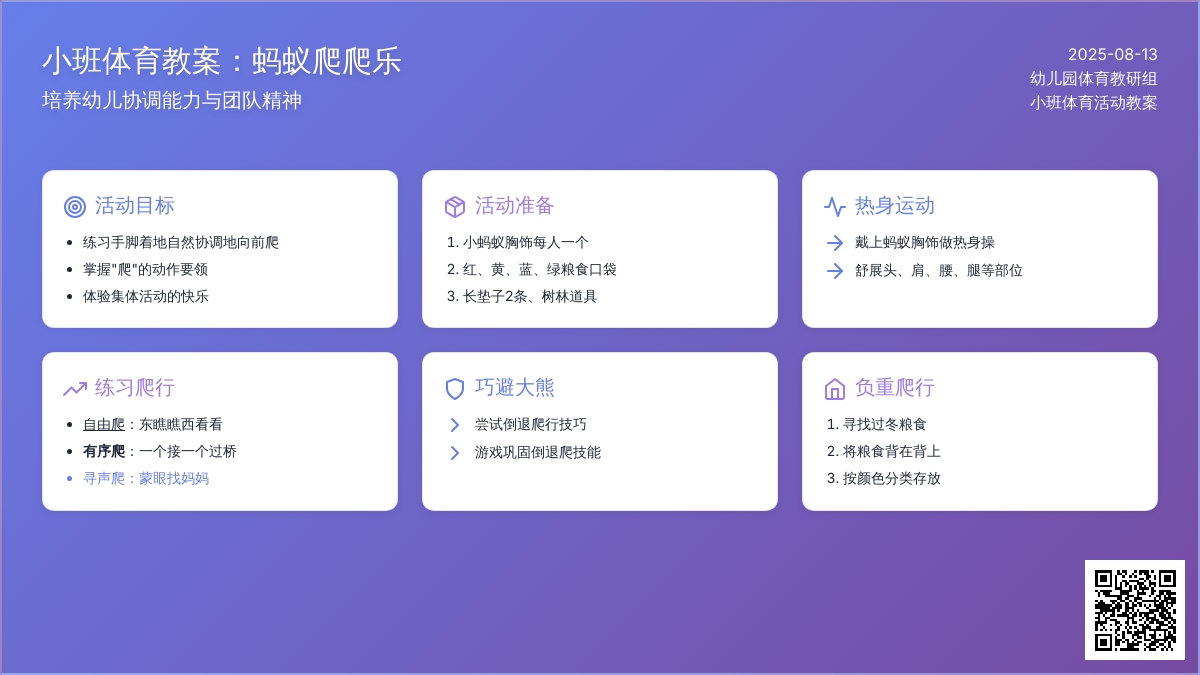 小班体育教案：蚂蚁爬爬乐
培养幼儿协调能力与团队精神

2025-08-13
幼儿园体育教研组
小班体育活动教案

活动目标
- 练习手脚着地自然协调地向前爬
- 掌握"爬"的动作要领
- 体验集体活动的快乐

活动准备
1. 小蚂蚁胸饰每人一个
2. 红、黄、蓝、绿粮食口袋
3. 长垫子2条、树林道具

热身运动
戴上蚂蚁胸饰做热身操
舒展头、肩、腰、腿等部位

练习爬行
- 自由爬：东瞧瞧西看看
- 有序爬：一个接一个过桥
- 寻声爬：蒙眼找妈妈

巧避大熊
尝试倒退爬行技巧
游戏巩固倒退爬技能

负重爬行
1. 寻找过冬粮食
2. 将粮食背在背上
3. 按颜色分类存放